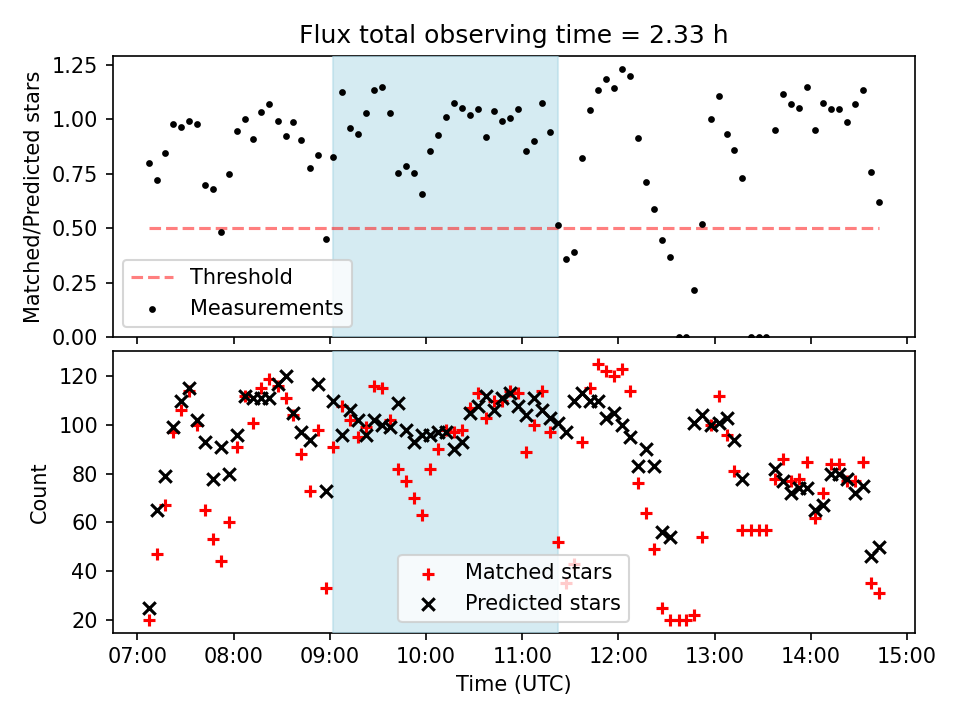 Flux total observing time = 2.33 h

Matched/Predicted stars

1.25
1.00
0.75
0.50
0.25
0.00

Threshold
Measurements

Count

120
100
80
60
40
20

Matched stars
Predicted stars

07:00 08:00 09:00 10:00 11:00 12:00 13:00 14:00 15:00

Time (UTC)